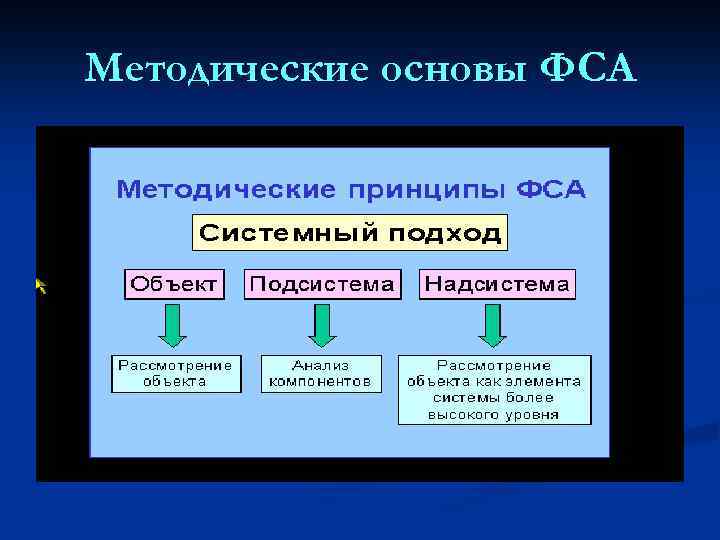 Методические основы ФСА

Методические принципы ФСА

Системный подход

Объект

Подсистема

Надсистема

Рассмотрение объекта

Анализ компонентов

Рассмотрение объекта как элемента системы более высокого уровня